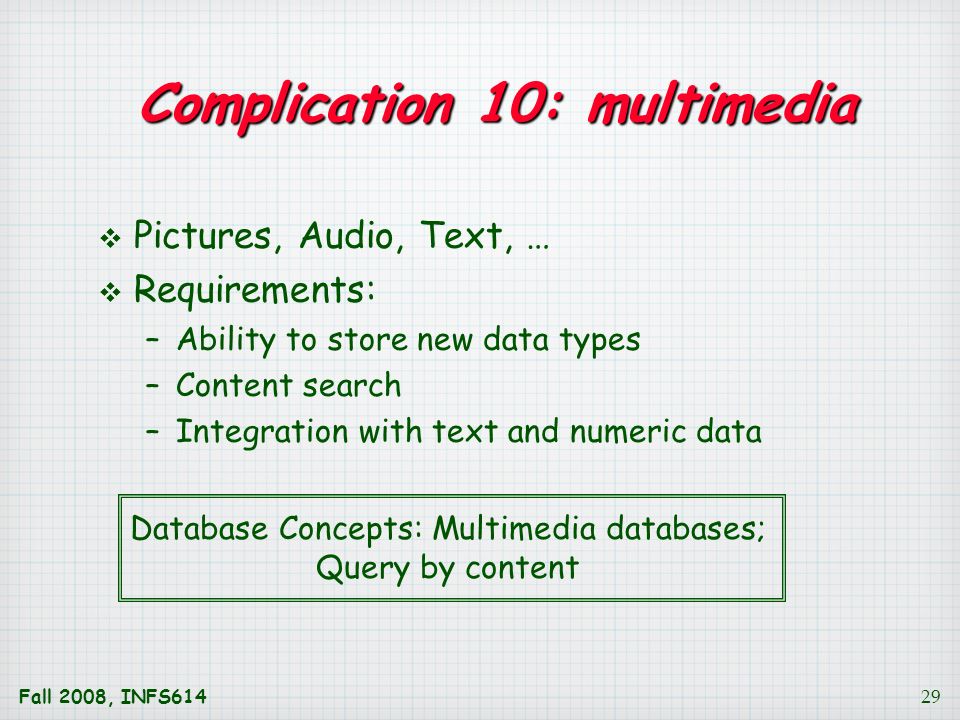 Complication 10: multimedia

❖ Pictures, Audio, Text, …
❖ Requirements:
– Ability to store new data types
– Content search
– Integration with text and numeric data

Database Concepts: Multimedia databases; Query by content

Fall 2008, INFS614

29